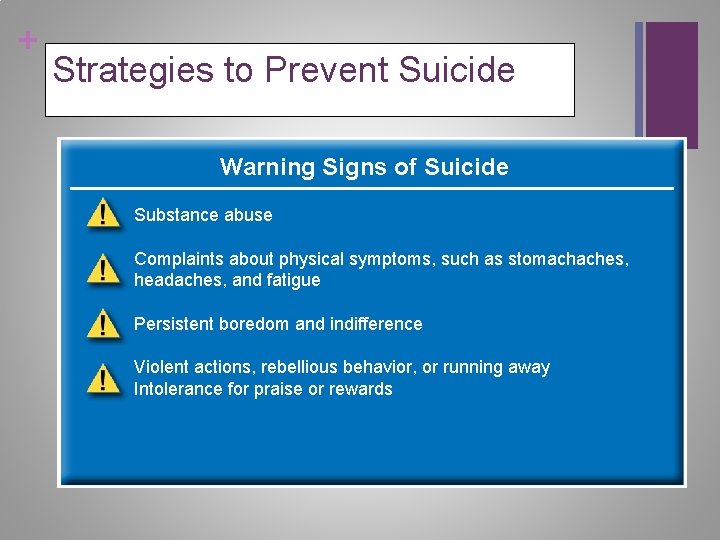 +

Strategies to Prevent Suicide

Warning Signs of Suicide

Substance abuse

Complaints about physical symptoms, such as stomachaches, headaches, and fatigue

Persistent boredom and indifference

Violent actions, rebellious behavior, or running away
Intolerance for praise or rewards